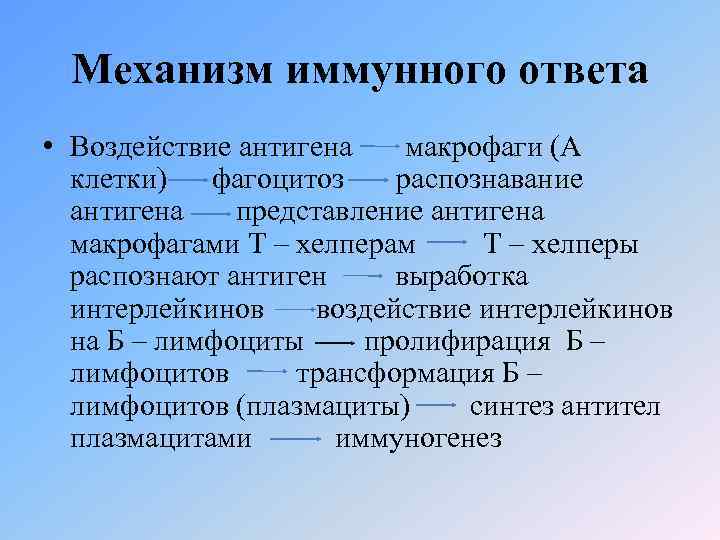 Механизм иммунного ответа

• Воздействие антигена → макрофаги (А клетки) → фагоцитоз → распознавание антигена → представление антигена макрофагами Т – хелперам → Т – хелперы распознают антиген → выработка интерлейкинов → воздействие интерлейкинов на Б – лимфоциты → пролифирация Б – лимфоцитов → трансформация Б – лимфоцитов (плазмациты) → синтез антител плазмацитами → иммуногенез